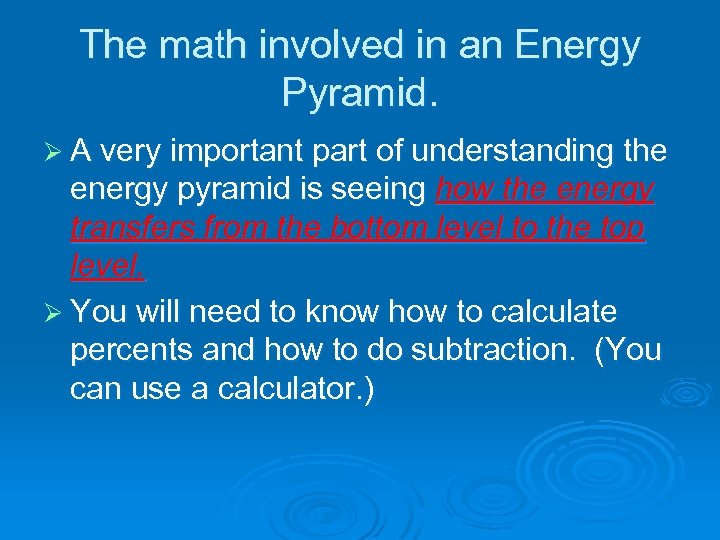 The math involved in an Energy Pyramid.

➢ A very important part of understanding the energy pyramid is seeing how the energy transfers from the bottom level to the top level.

➢ You will need to know how to calculate percents and how to do subtraction. (You can use a calculator.)